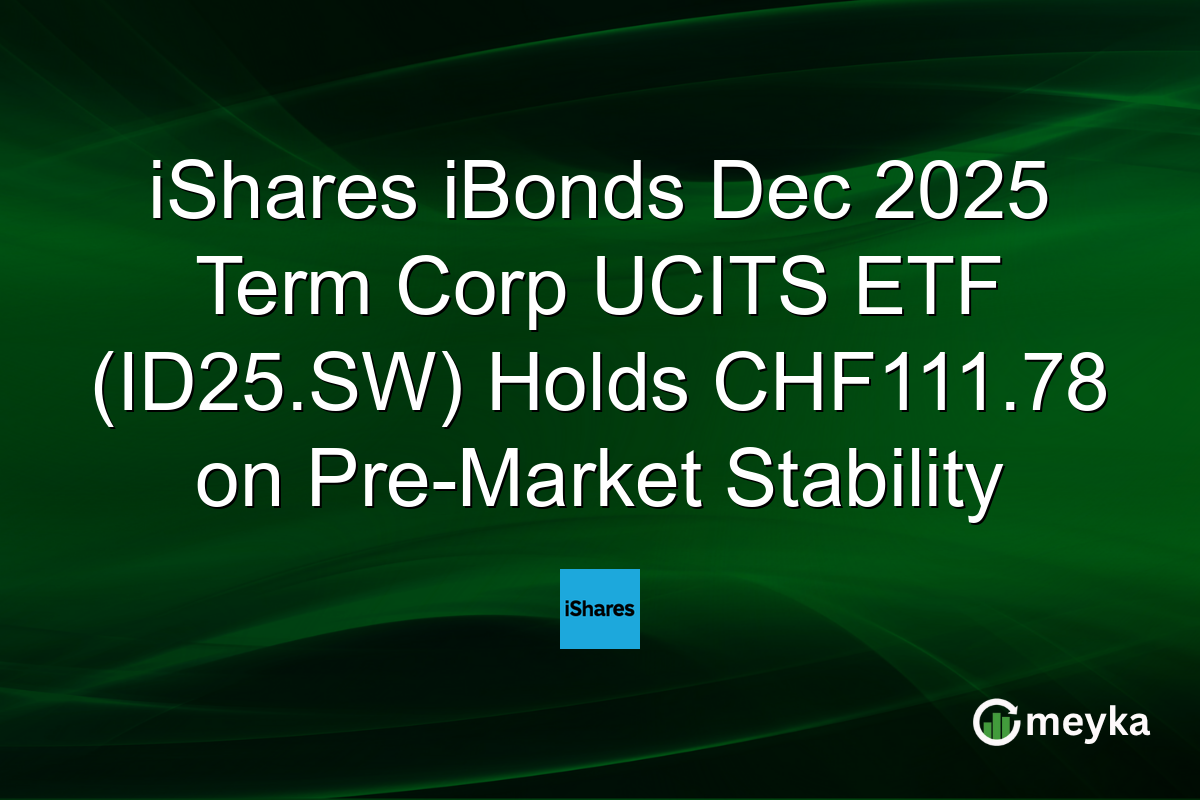 iShares iBonds Dec 2025 Term Corp UCITS ETF (ID25.SW) Holds CHF111.78 on Pre-Market Stability

iShares

meyka